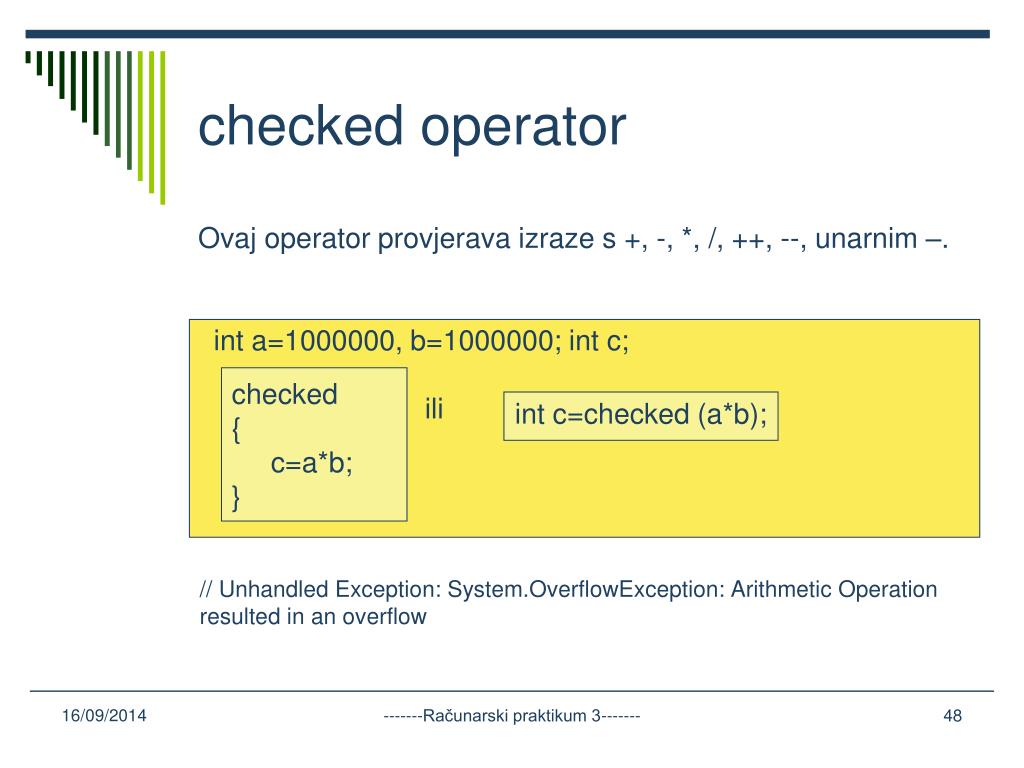 checked operator

Ovaj operator provjerava izraze s +, -, *, /, ++, --, unarnim –.

int a=1000000, b=1000000; int c;

checked
{
c=a*b;
}

ili

int c=checked (a*b);

// Unhandled Exception: System.OverflowException: Arithmetic Operation resulted in an overflow

16/09/2014

-------Računarski praktikum 3-------

48